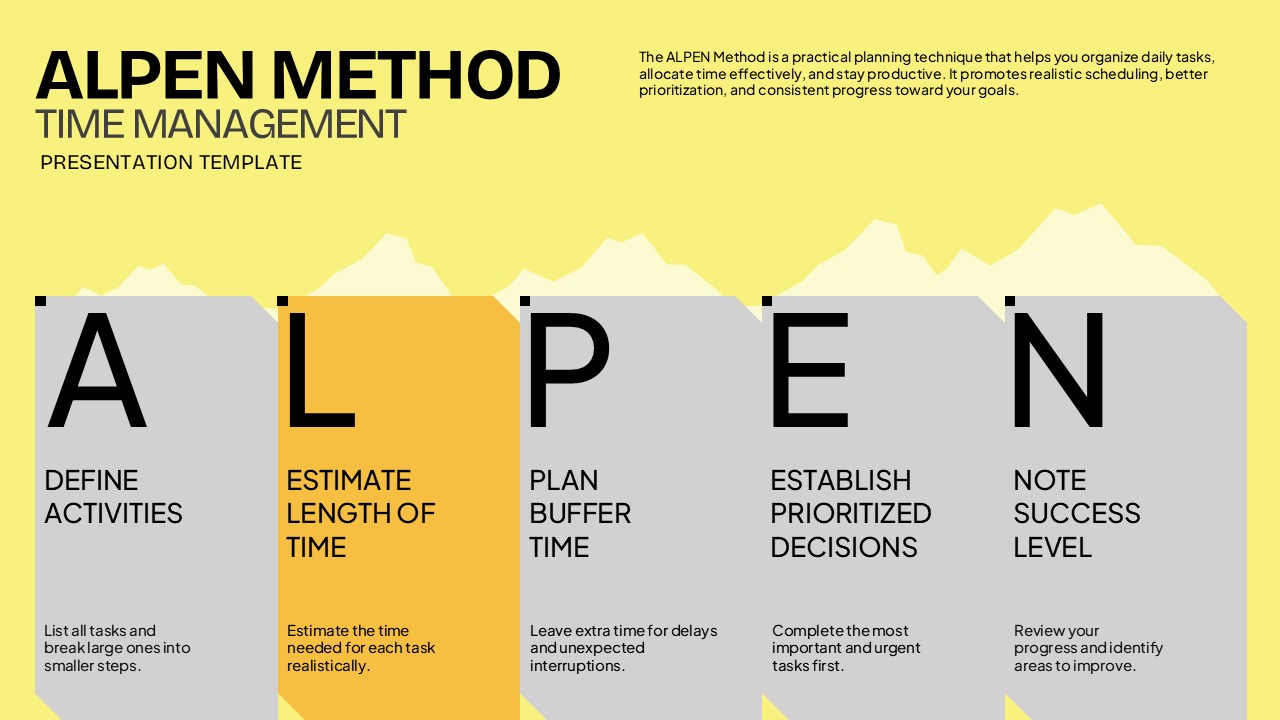 ALPEN METHOD
TIME MANAGEMENT
PRESENTATION TEMPLATE

The ALPEN Method is a practical planning technique that helps you organize daily tasks, allocate time effectively, and stay productive. It promotes realistic scheduling, better prioritization, and consistent progress toward your goals.

A
DEFINE ACTIVITIES
List all tasks and break large ones into smaller steps.

L
ESTIMATE LENGTH OF TIME
Estimate the time needed for each task realistically.

P
PLAN BUFFER TIME
Leave extra time for delays and unexpected interruptions.

E
ESTABLISH PRIORITIZED DECISIONS
Complete the most important and urgent tasks first.

N
NOTE SUCCESS LEVEL
Review your progress and identify areas to improve.